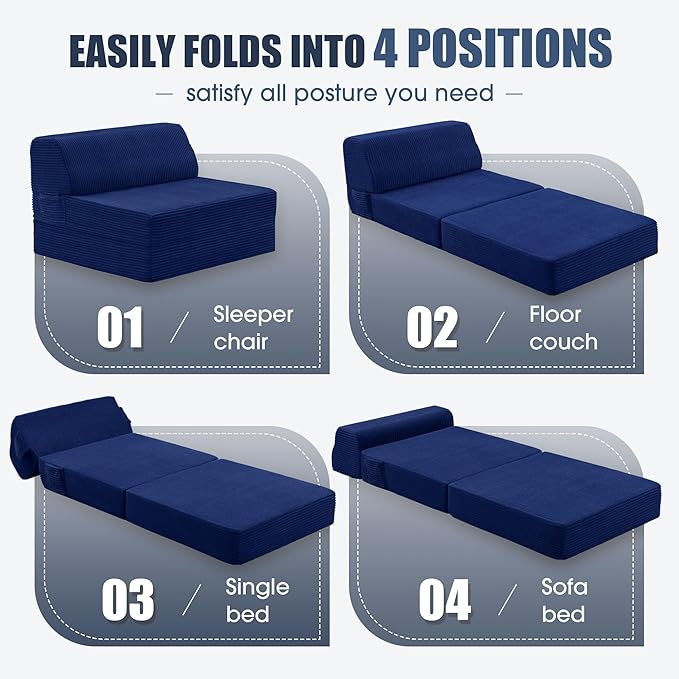 EASILY FOLDS INTO 4 POSITIONS

— satisfy all posture you need —

01 / Sleeper chair

02 / Floor couch

03 / Single bed

04 / Sofa bed